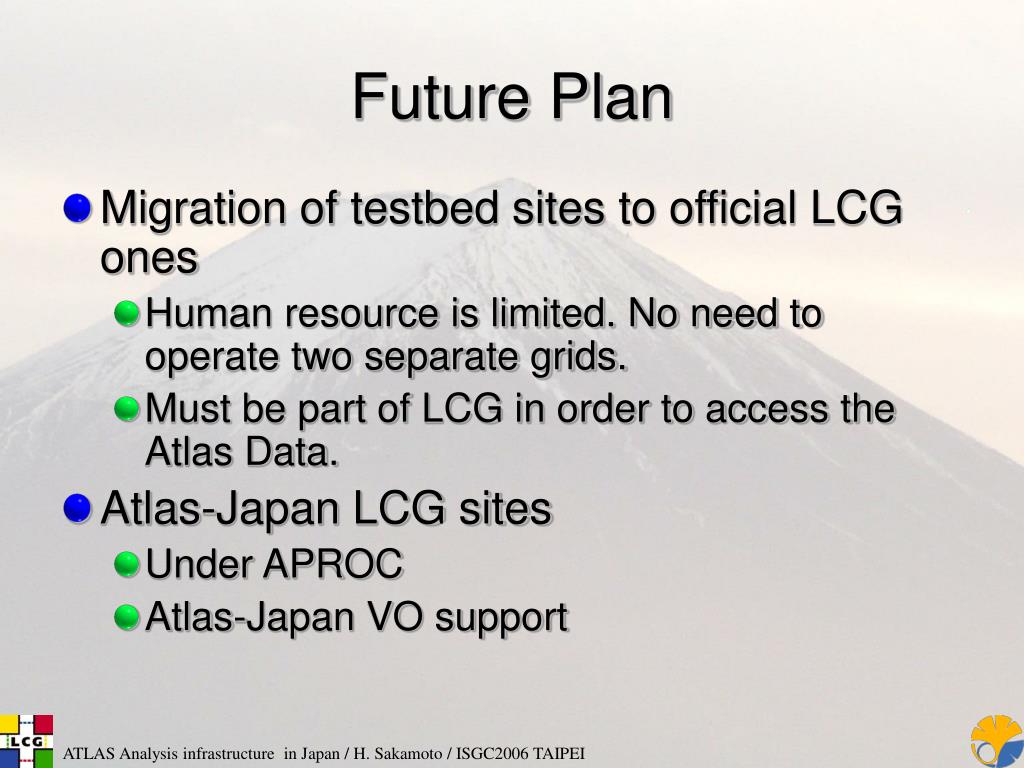 Future Plan

Migration of testbed sites to official LCG ones

Human resource is limited. No need to operate two separate grids.

Must be part of LCG in order to access the Atlas Data.

Atlas-Japan LCG sites

Under APROC

Atlas-Japan VO support

LCG

ATLAS Analysis infrastructure in Japan / H. Sakamoto / ISGC2006 TAIPEI